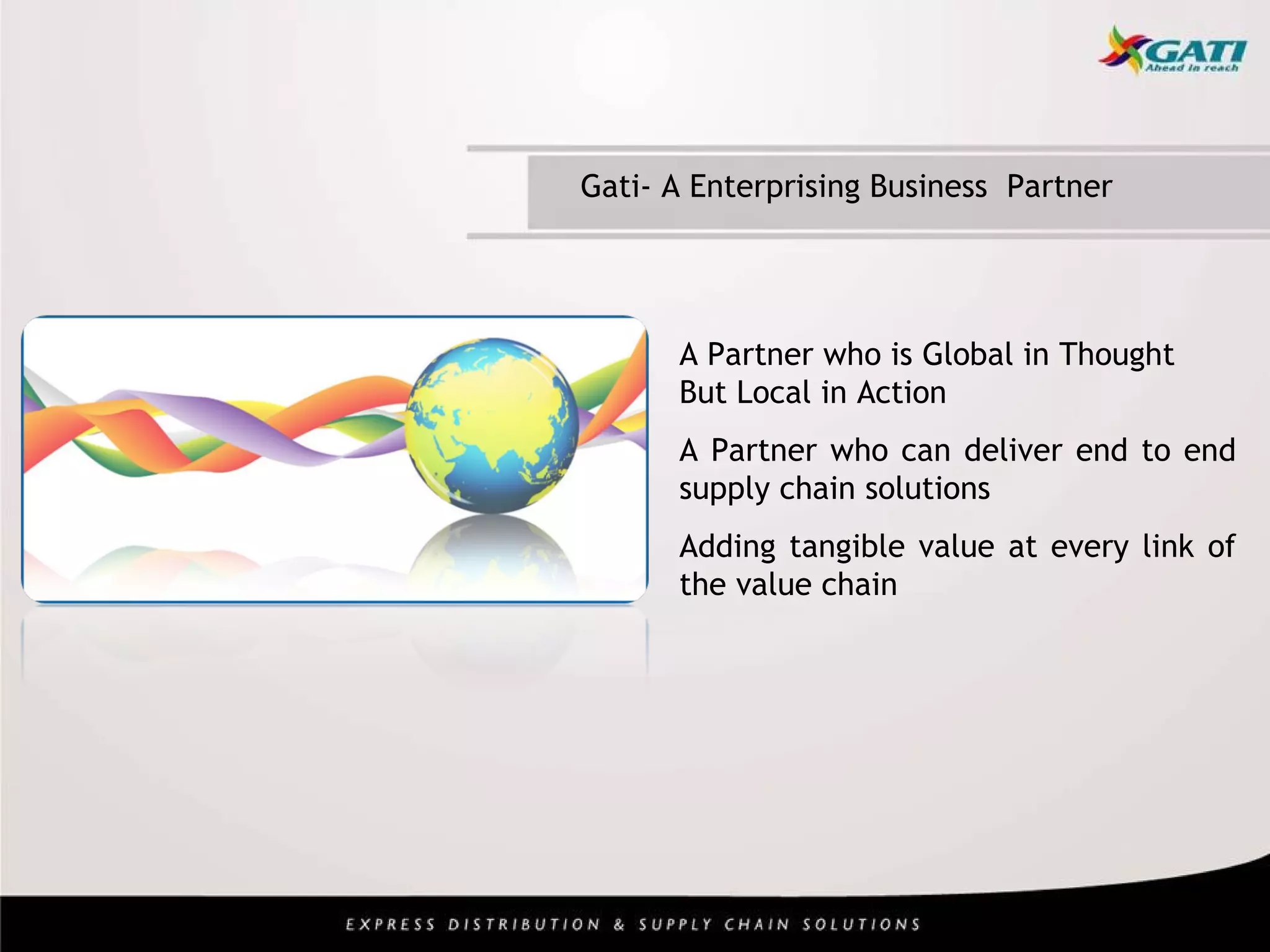 GATI
Ahead in reach

Gati- A Enterprising Business Partner

A Partner who is Global in Thought But Local in Action

A Partner who can deliver end to end supply chain solutions

Adding tangible value at every link of the value chain

EXPRESS DISTRIBUTION & SUPPLY CHAIN SOLUTIONS